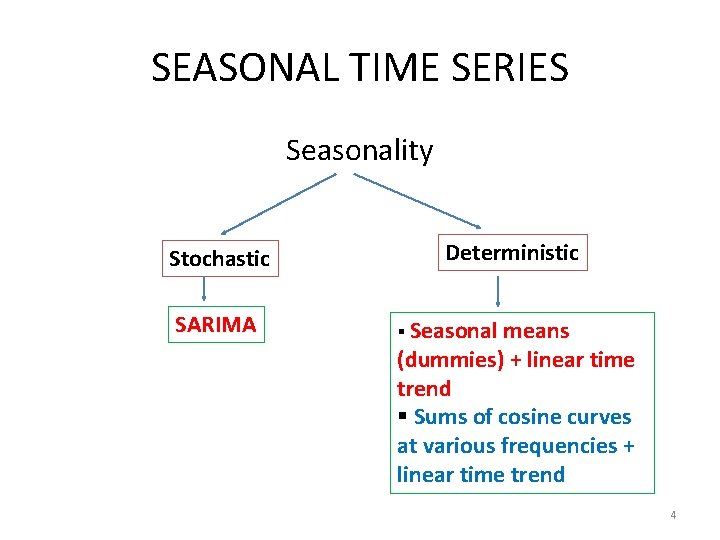 SEASONAL TIME SERIES

Seasonality

Stochastic

SARIMA

Deterministic

▪ Seasonal means (dummies) + linear time trend
▪ Sums of cosine curves at various frequencies + linear time trend

4